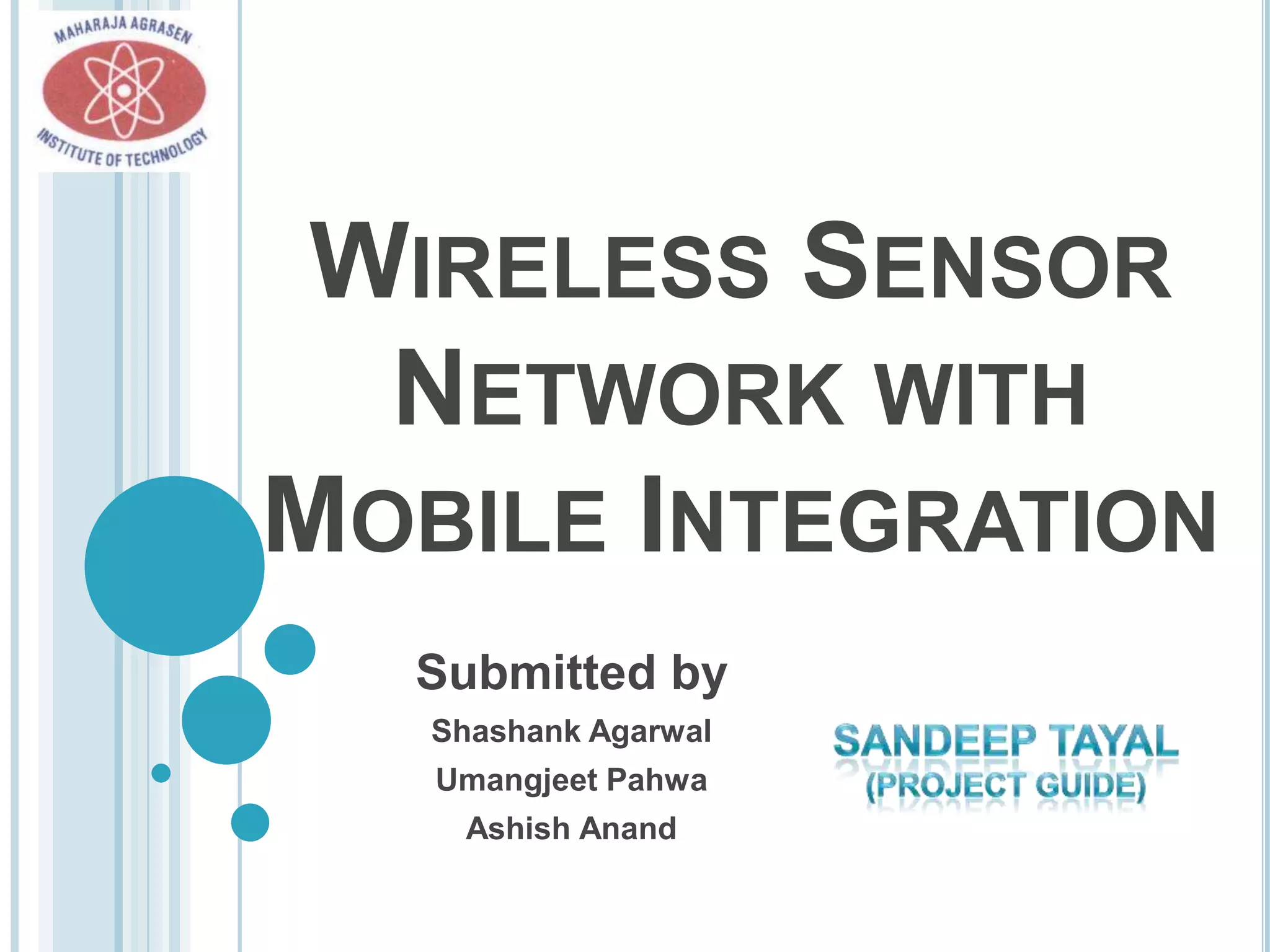 MAHARAJA AGRASEN
INSTITUTE OF TECHNOLOGY

WIRELESS SENSOR NETWORK WITH MOBILE INTEGRATION

Submitted by
Shashank Agarwal
Umangjeet Pahwa
Ashish Anand

SANDEEP TAYAL
(PROJECT GUIDE)